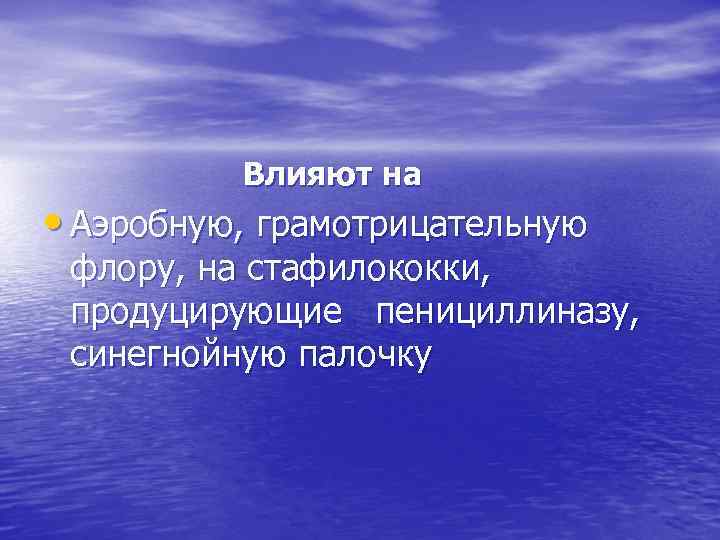 Влияют на

• Аэробную, грамотрицательную флору, на стафилококки, продуцирующие пенициллиназу, синегнойную палочку